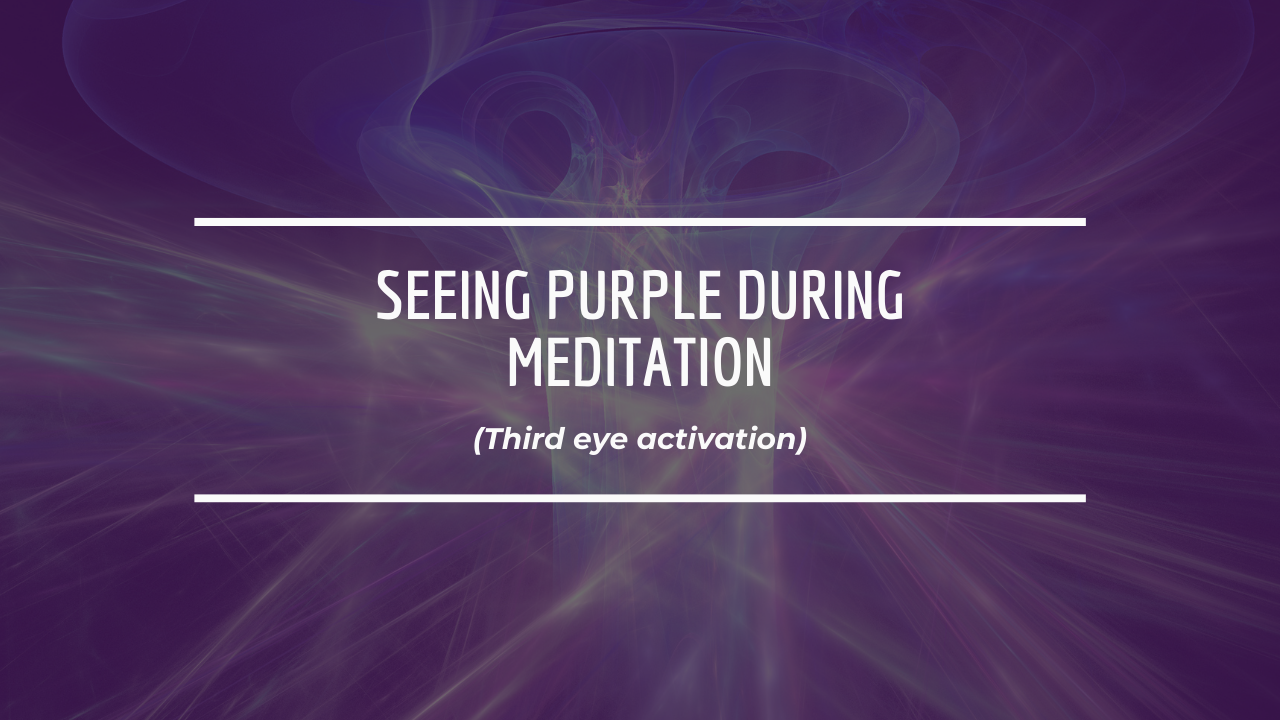 SEEING PURPLE DURING MEDITATION

(Third eye activation)